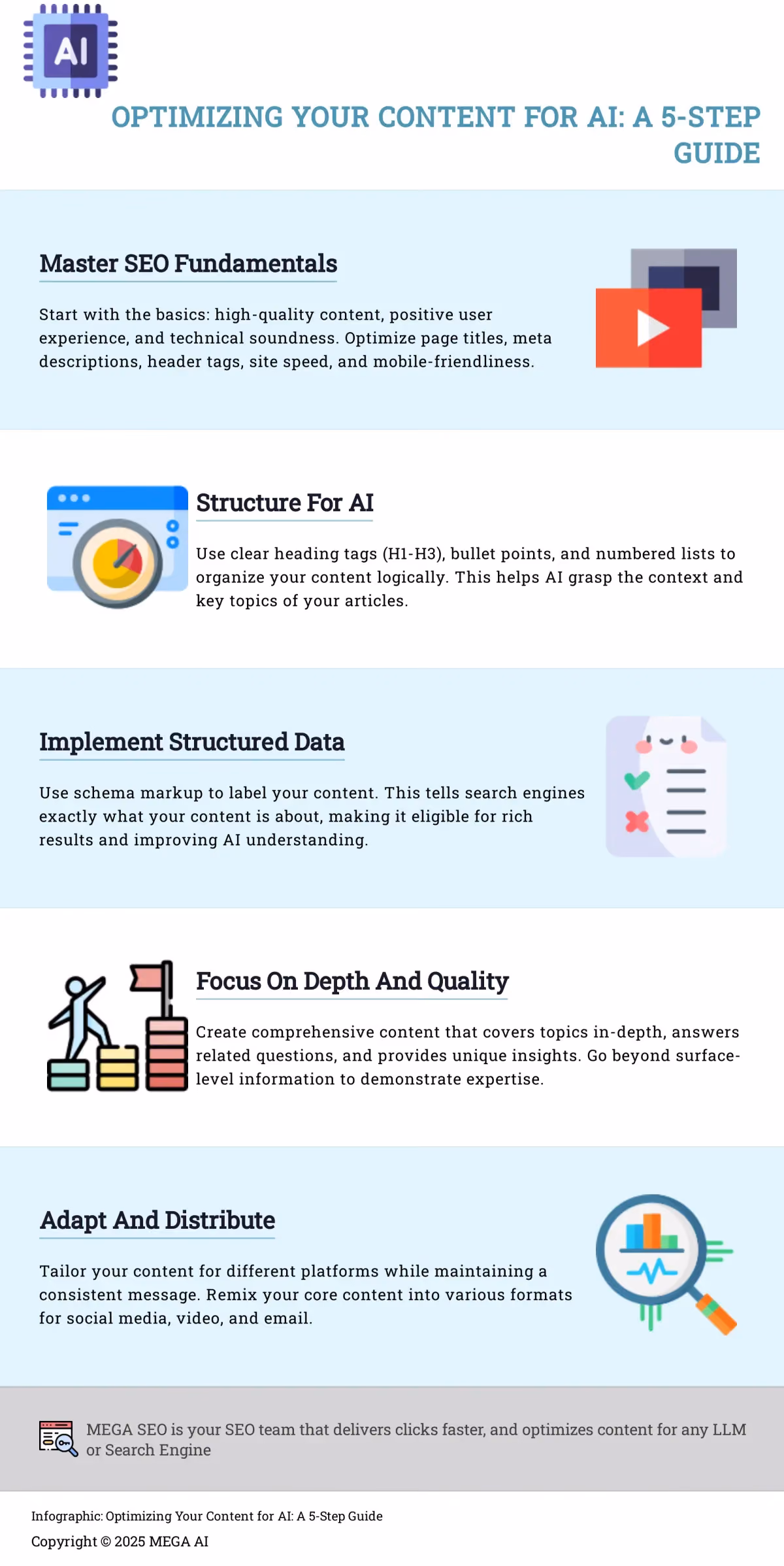 AI

OPTIMIZING YOUR CONTENT FOR AI: A 5-STEP GUIDE

Master SEO Fundamentals

Start with the basics: high-quality content, positive user experience, and technical soundness. Optimize page titles, meta descriptions, header tags, site speed, and mobile-friendliness.

Structure For AI

Use clear heading tags (H1-H3), bullet points, and numbered lists to organize your content logically. This helps AI grasp the context and key topics of your articles.

Implement Structured Data

Use schema markup to label your content. This tells search engines exactly what your content is about, making it eligible for rich results and improving AI understanding.

Focus On Depth And Quality

Create comprehensive content that covers topics in-depth, answers related questions, and provides unique insights. Go beyond surface-level information to demonstrate expertise.

Adapt And Distribute

Tailor your content for different platforms while maintaining a consistent message. Remix your core content into various formats for social media, video, and email.

MEGA SEO is your SEO team that delivers clicks faster, and optimizes content for any LLM or Search Engine

Infographic: Optimizing Your Content for AI: A 5-Step Guide
Copyright © 2025 MEGA AI